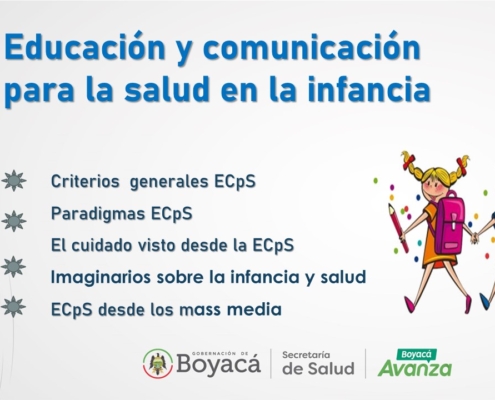 Educación y comunicación para la salud en la infancia

Criterios generales ECpS
Paradigmas ECpS
El cuidado visto desde la ECpS
Imaginarios sobre la infancia y salud
ECpS desde los mass media

GOBERNACIÓN DE Boyacá
Secretaría de Salud
Boyacá Avanza